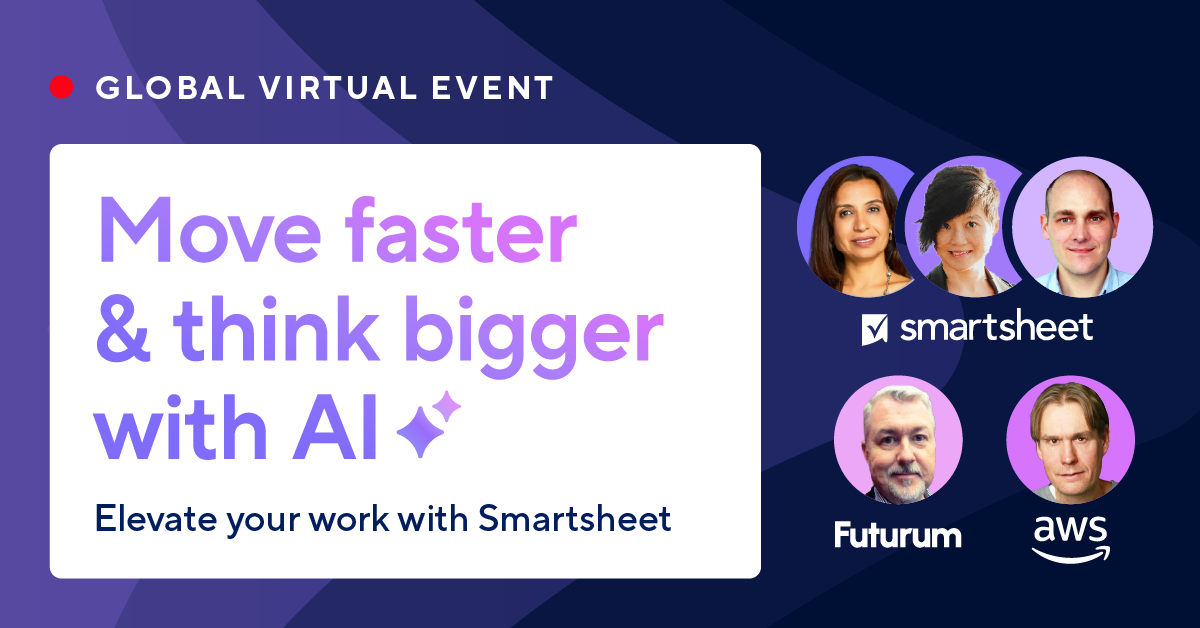 GLOBAL VIRTUAL EVENT

Move faster & think bigger with AI

Elevate your work with Smartsheet

smartsheet

Futurum

aws